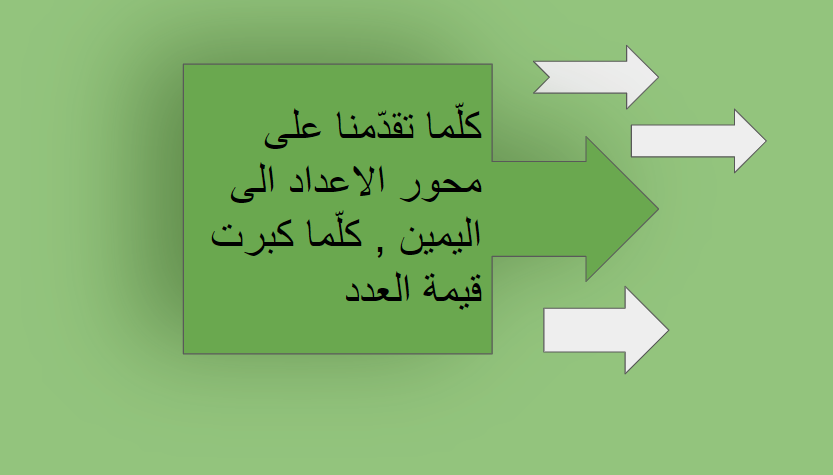 كلّما تقدّمنا على محور الاعداد الى اليمين , كلّما كبرت قيمة العدد